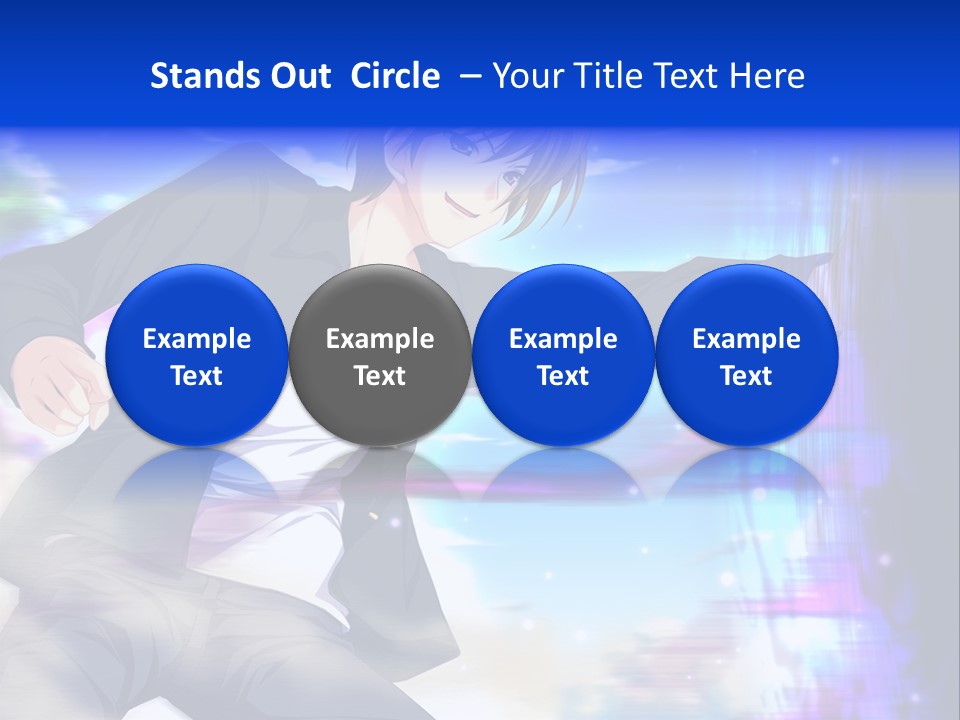 Stands Out Circle – Your Title Text Here

Example Text

Example Text

Example Text

Example Text